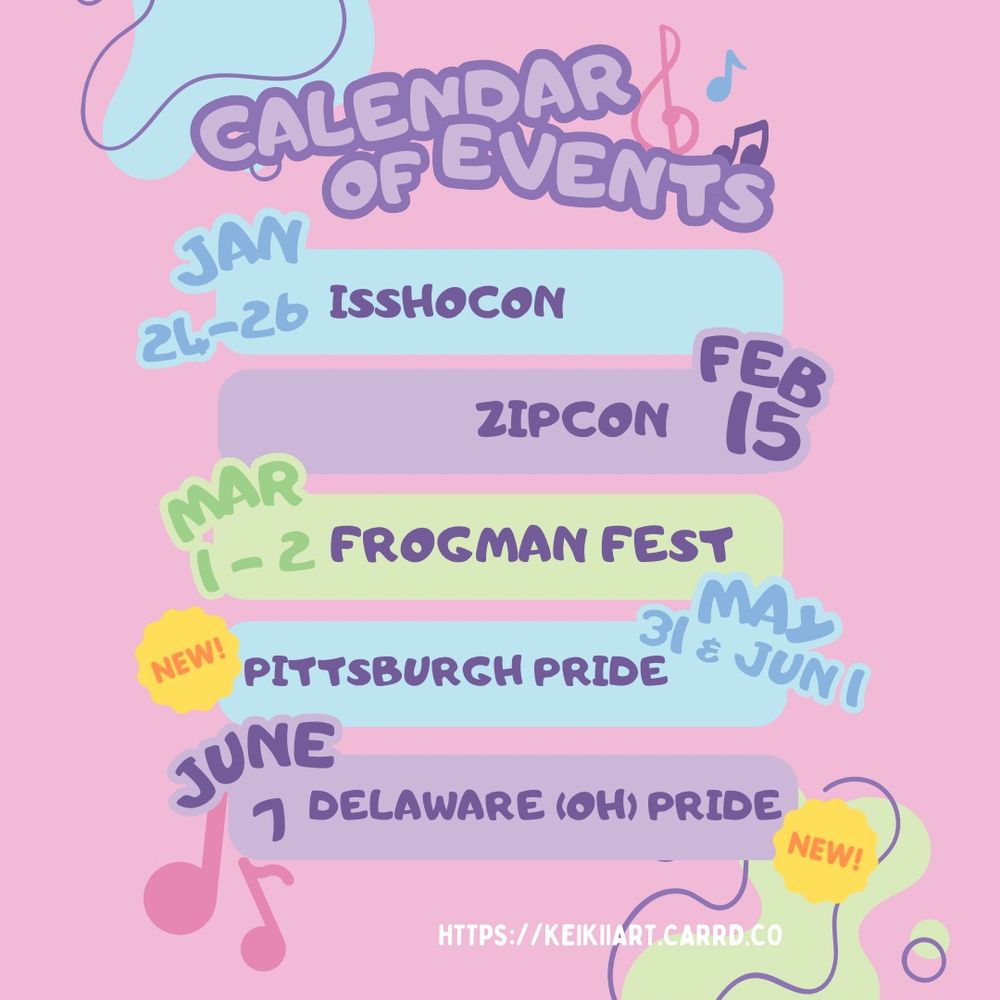 CALENDAR OF EVENTS

JAN 24-26 ISSHOCON

ZIPCON FEB 15

MAR 1 - 2 FROGMAN FEST

NEW! PITTSBURGH PRIDE MAY 31 & JUN 1

JUNE 7 DELAWARE (OH) PRIDE

NEW!

HTTPS://KEIKIIART.CARRD.CO